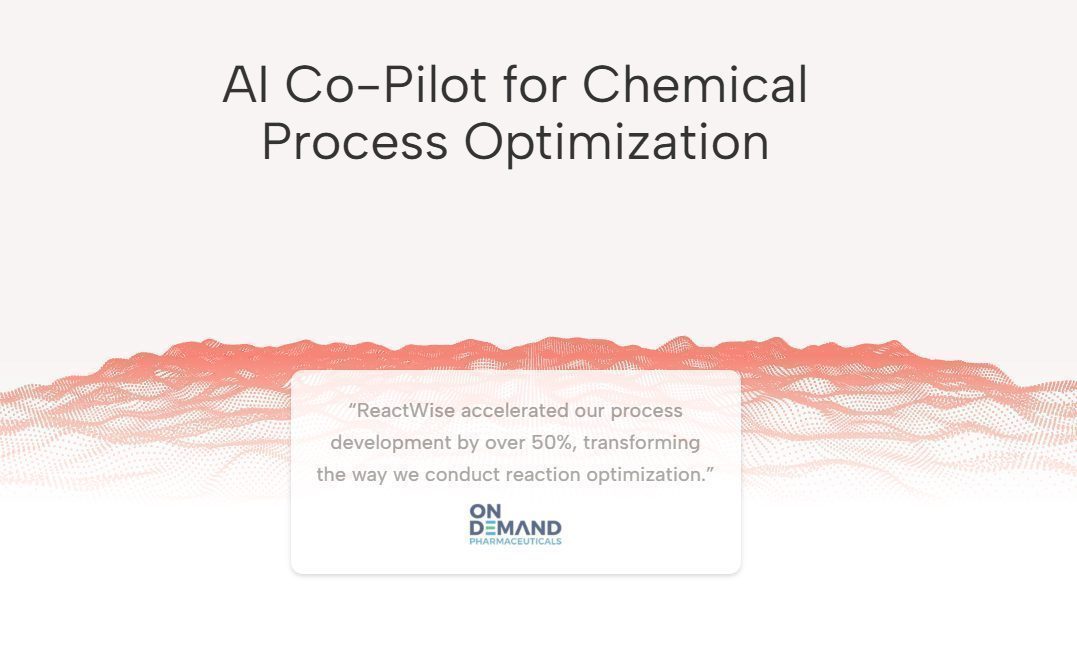 AI Co-Pilot for Chemical Process Optimization

“ReactWise accelerated our process development by over 50%, transforming the way we conduct reaction optimization.”

ON DEMAND PHARMACEUTICALS